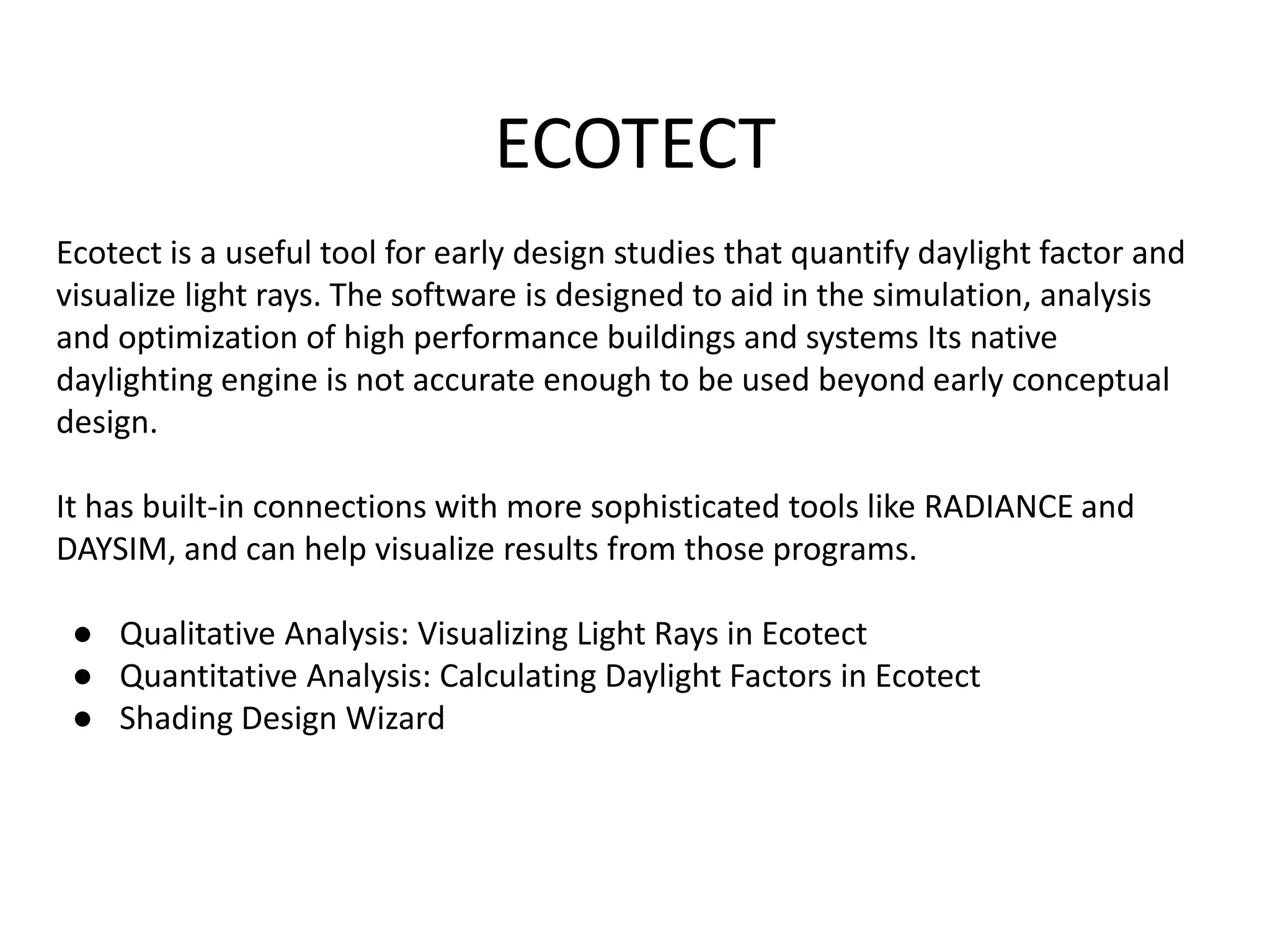 ECOTECT

Ecotect is a useful tool for early design studies that quantify daylight factor and visualize light rays. The software is designed to aid in the simulation, analysis and optimization of high performance buildings and systems Its native daylighting engine is not accurate enough to be used beyond early conceptual design.

It has built-in connections with more sophisticated tools like RADIANCE and DAYSIM, and can help visualize results from those programs.

● Qualitative Analysis: Visualizing Light Rays in Ecotect
● Quantitative Analysis: Calculating Daylight Factors in Ecotect
● Shading Design Wizard